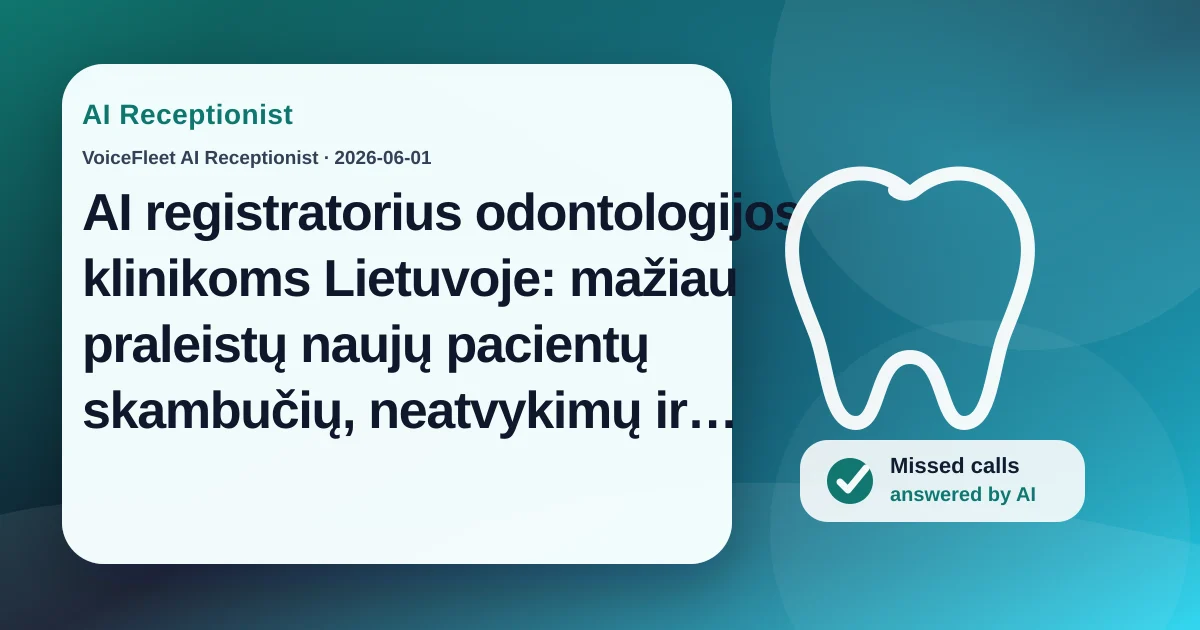 AI Receptionist

VoiceFleet AI Receptionist · 2026-06-01

AI registratorius odontologijos klinikoms Lietuvoje: mažiau praleistų naujų pacientų skambučių, neatvykimų ir…

Missed calls
answered by AI